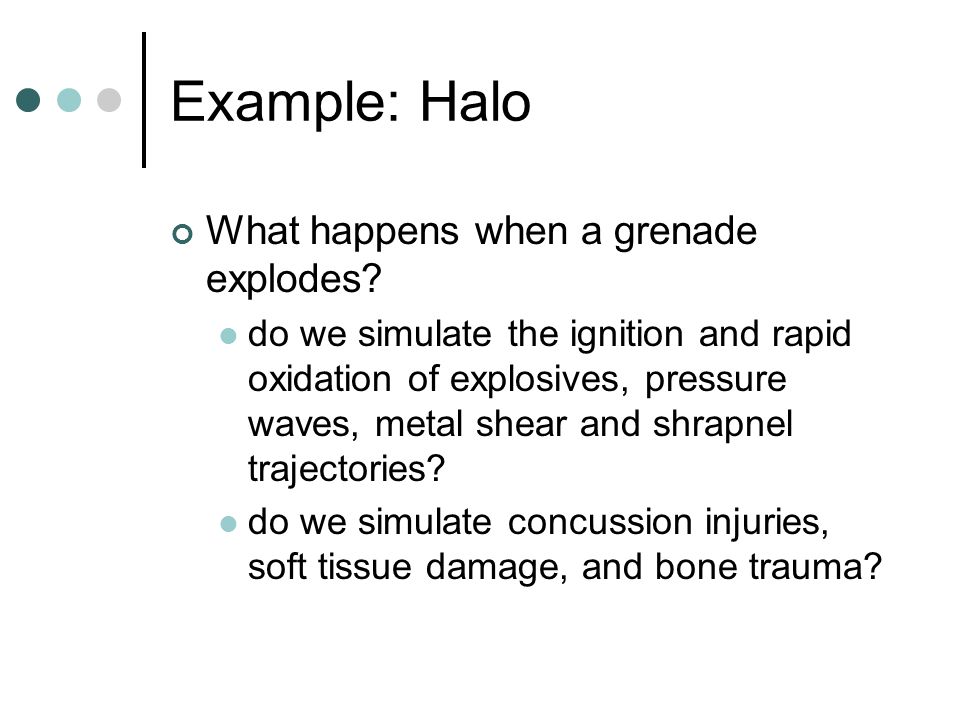 Example: Halo

What happens when a grenade explodes?

do we simulate the ignition and rapid oxidation of explosives, pressure waves, metal shear and shrapnel trajectories?

do we simulate concussion injuries, soft tissue damage, and bone trauma?